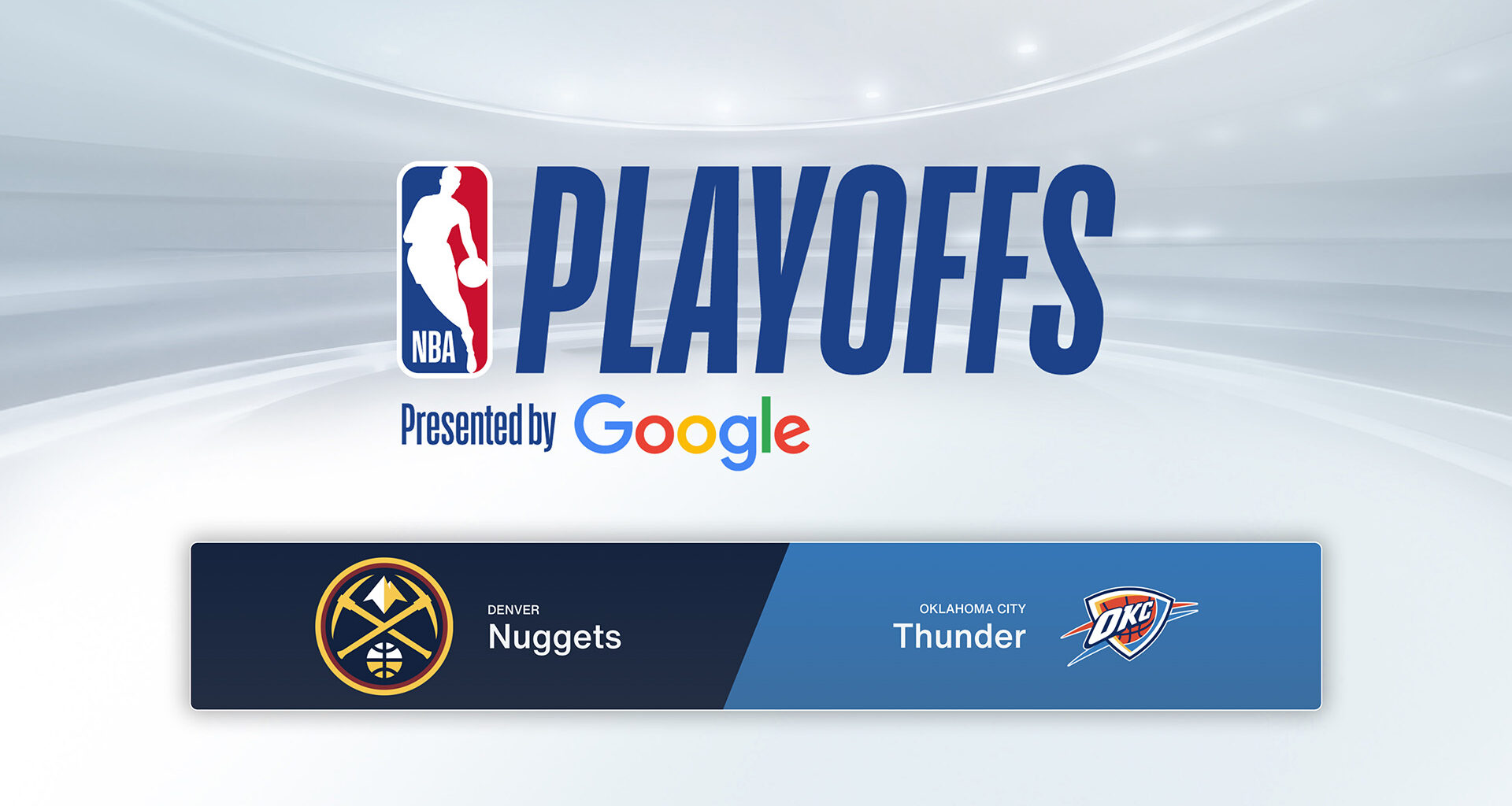 NBA PLAYOFFS

Presented by Google

DENVER
Nuggets

OKLAHOMA CITY
Thunder

OKC